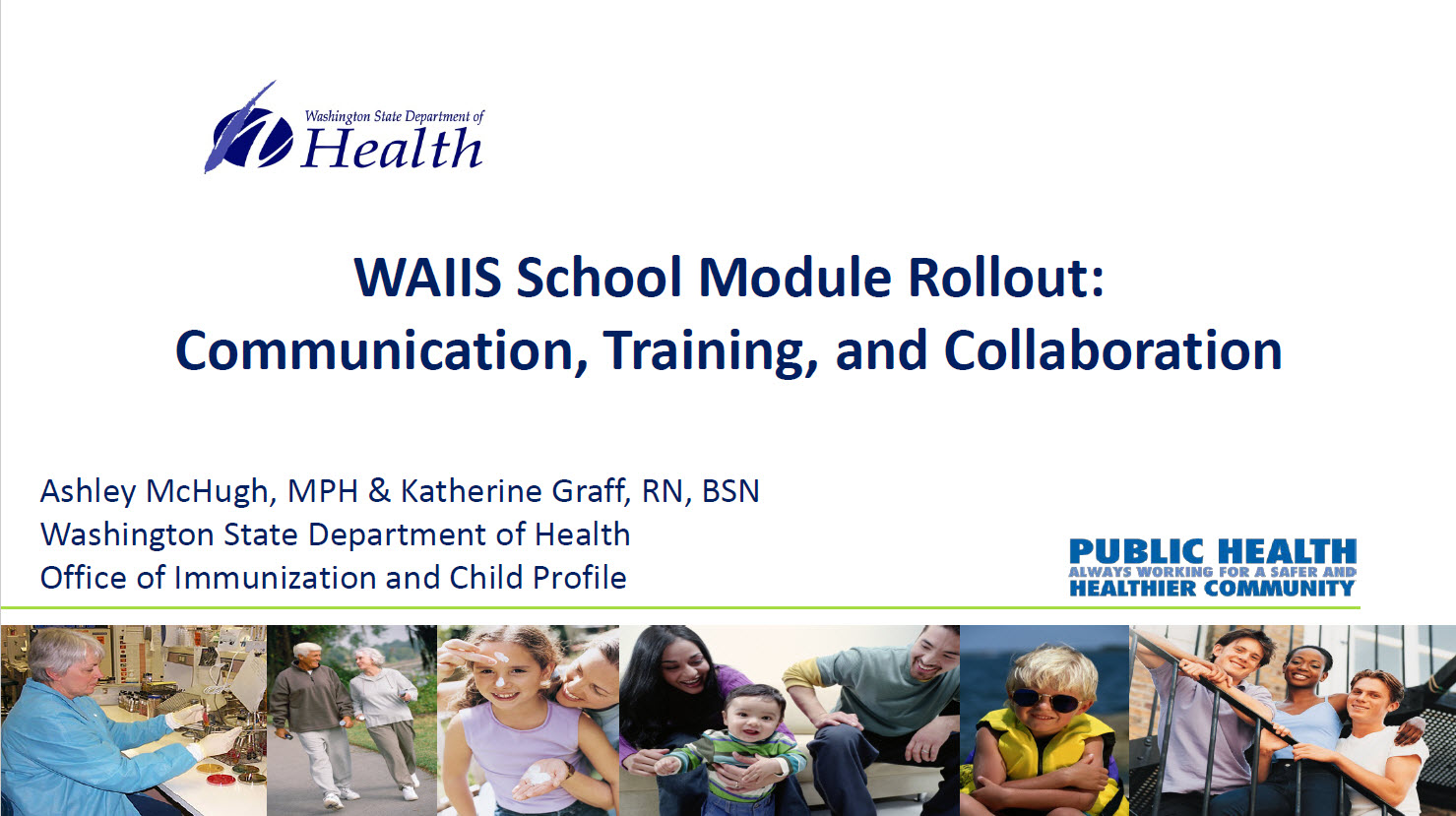 Washington State Department of
Health

WAIIS School Module Rollout:
Communication, Training, and Collaboration

Ashley McHugh, MPH & Katherine Graff, RN, BSN
Washington State Department of Health
Office of Immunization and Child Profile

PUBLIC HEALTH
ALWAYS WORKING FOR A SAFER AND
HEALTHIER COMMUNITY